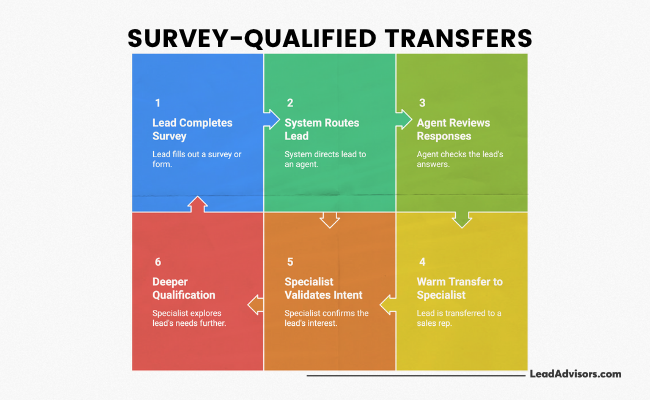 SURVEY-QUALIFIED TRANSFERS

1
Lead Completes Survey
Lead fills out a survey or form.

2
System Routes Lead
System directs lead to an agent.

3
Agent Reviews Responses
Agent checks the lead's answers.

4
Warm Transfer to Specialist
Lead is transferred to a sales rep.

5
Specialist Validates Intent
Specialist confirms the lead's interest.

6
Deeper Qualification
Specialist explores lead's needs further.

LeadAdvisors.com